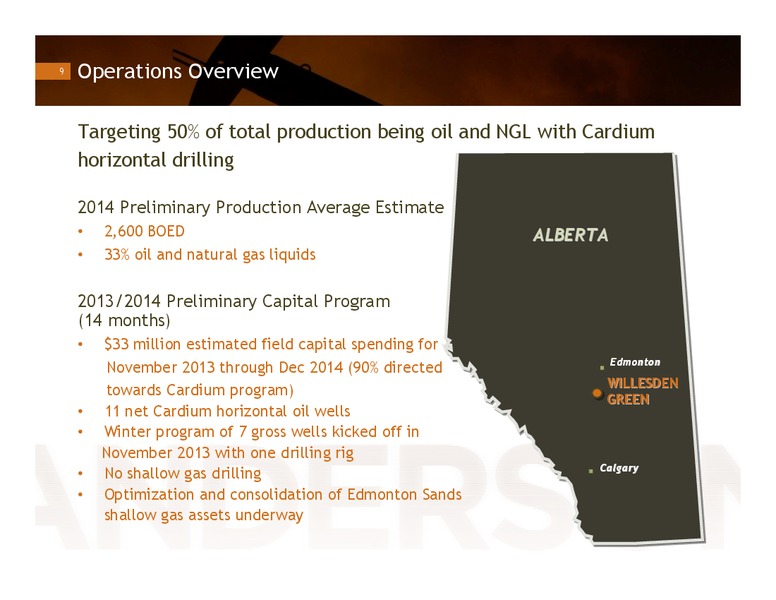 9 Operations Overview

Targeting 50% of total production being oil and NGL with Cardium horizontal drilling

2014 Preliminary Production Average Estimate

• 2,600 BOED
• 33% oil and natural gas liquids

2013/2014 Preliminary Capital Program (14 months)

• $33 million estimated field capital spending for November 2013 through Dec 2014 (90% directed towards Cardium program)
• 11 net Cardium horizontal oil wells
• Winter program of 7 gross wells kicked off in November 2013 with one drilling rig
• No shallow gas drilling
• Optimization and consolidation of Edmonton Sands shallow gas assets underway

ALBERTA

Edmonton

WILLESDEN GREEN

Calgary

ANDERSON